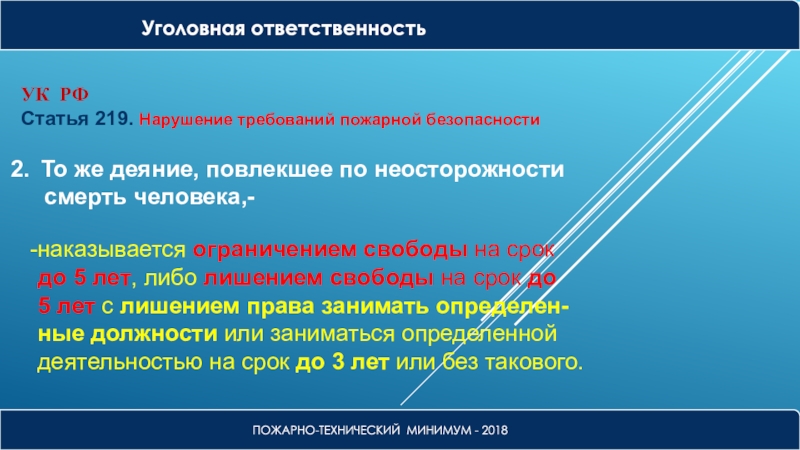 Уголовная ответственность

УК РФ
Статья 219. Нарушение требований пожарной безопасности

2. То же деяние, повлекшее по неосторожности смерть человека,-

-наказывается ограничением свободы на срок до 5 лет, либо лишением свободы на срок до 5 лет с лишением права занимать определенные должности или заниматься определенной деятельностью на срок до 3 лет или без такового.

ПОЖАРНО-ТЕХНИЧЕСКИЙ МИНИМУМ - 2018